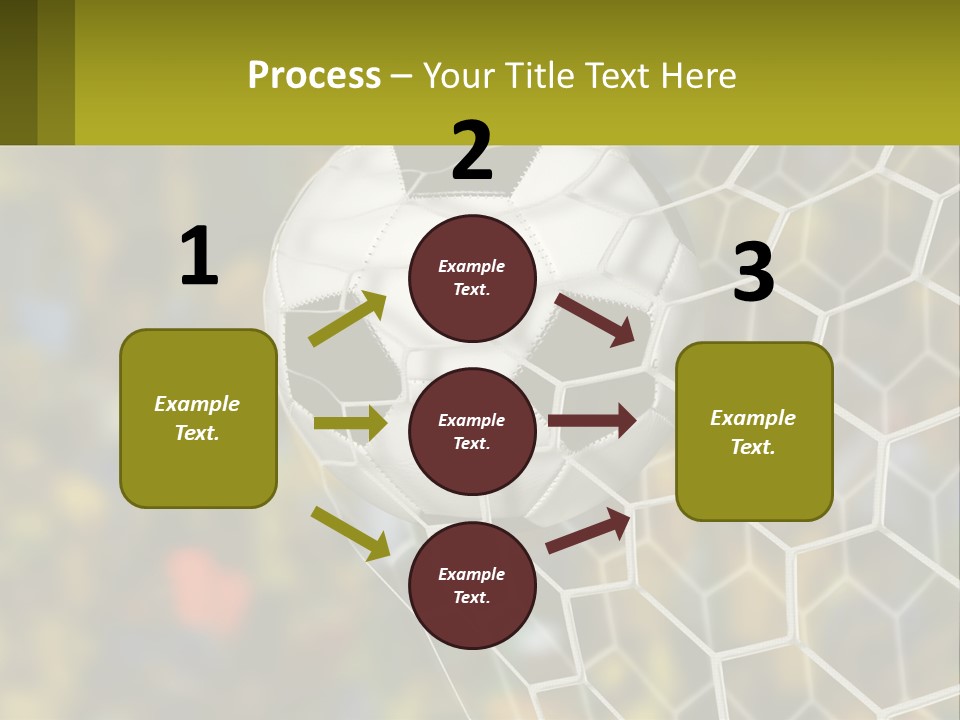 Process – Your Title Text Here

1

Example Text.

2

Example Text.

Example Text.

Example Text.

3

Example Text.